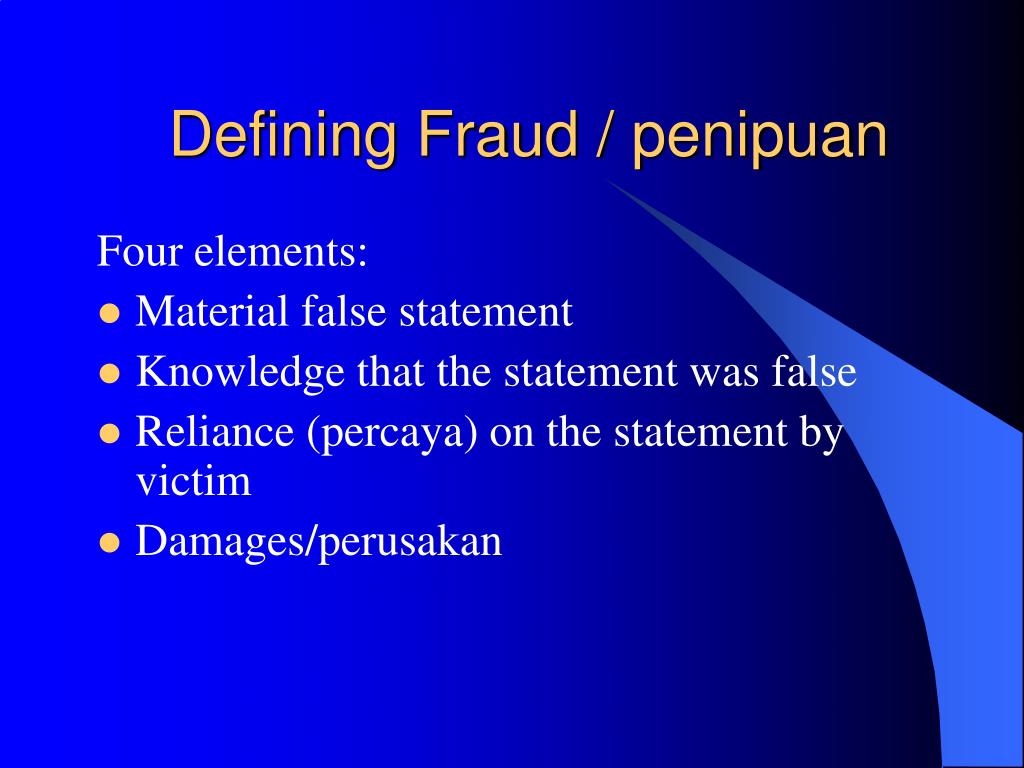 Defining Fraud / penipuan

Four elements:
- Material false statement
- Knowledge that the statement was false
- Reliance (percaya) on the statement by victim
- Damages/perusakan